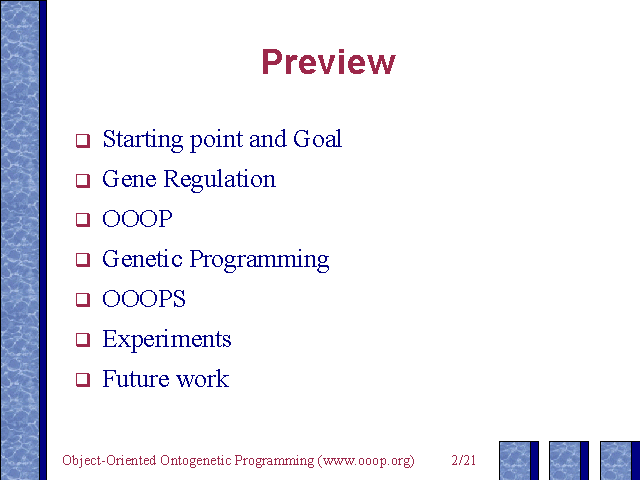 Preview

- Starting point and Goal
- Gene Regulation
- OOOP
- Genetic Programming
- OOOPS
- Experiments
- Future work

Object-Oriented Ontogenetic Programming (www.ooop.org) 2/21